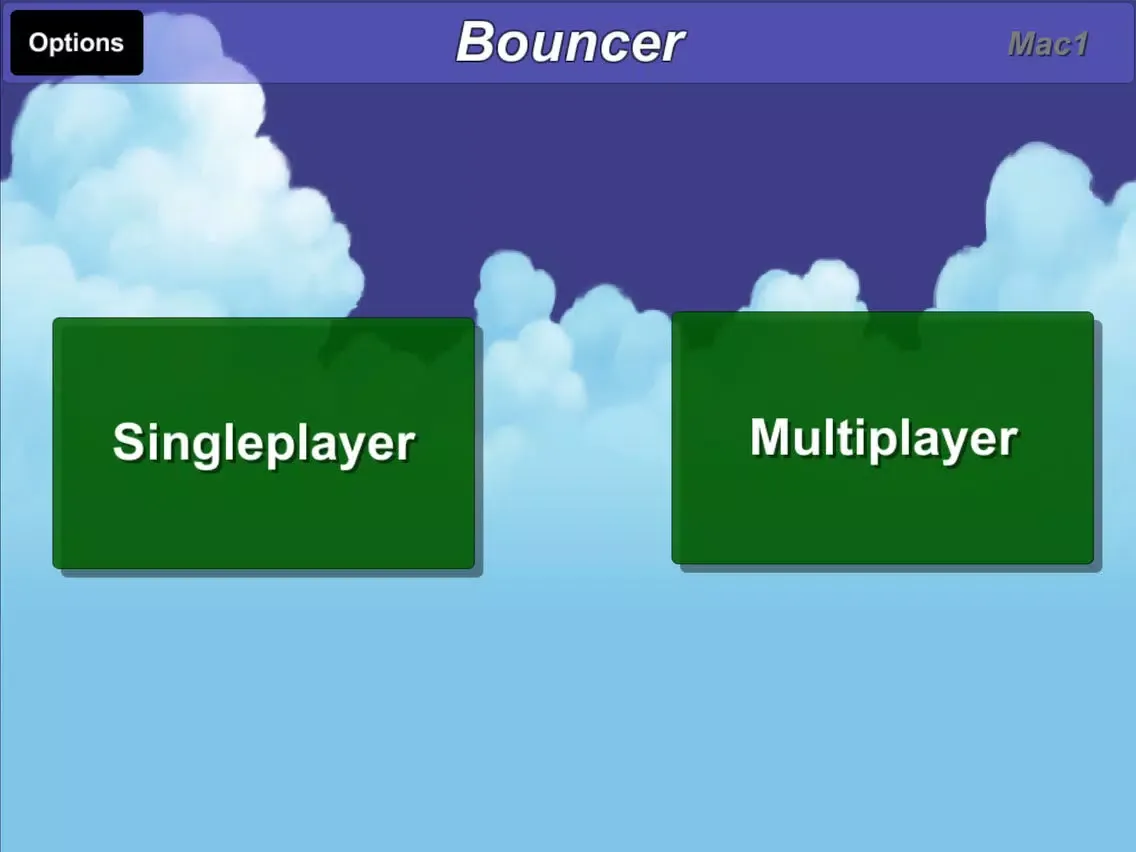 Options

Bouncer

Mac1

Singleplayer

Multiplayer